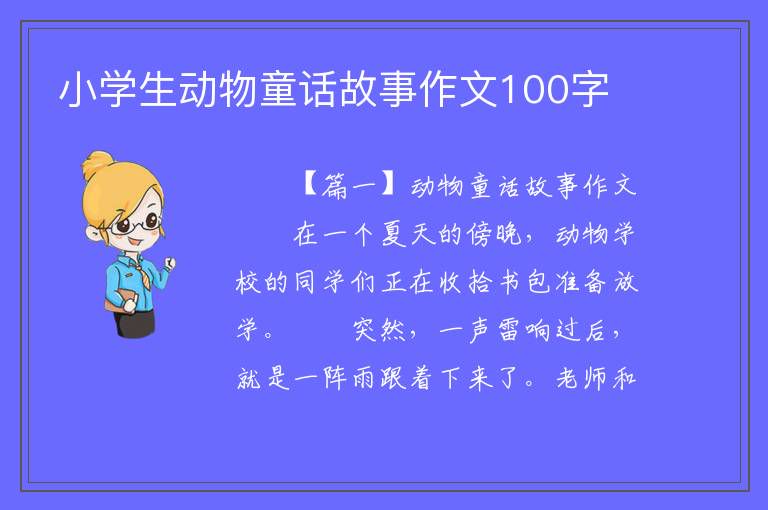 小学生动物童话故事作文100字

【篇一】动物童话故事作文

在一个夏天的傍晚，动物学校的同学们正在收拾书包准备放学。　　突然，一声雷响过后，就是一阵雨跟着下来了。老师和